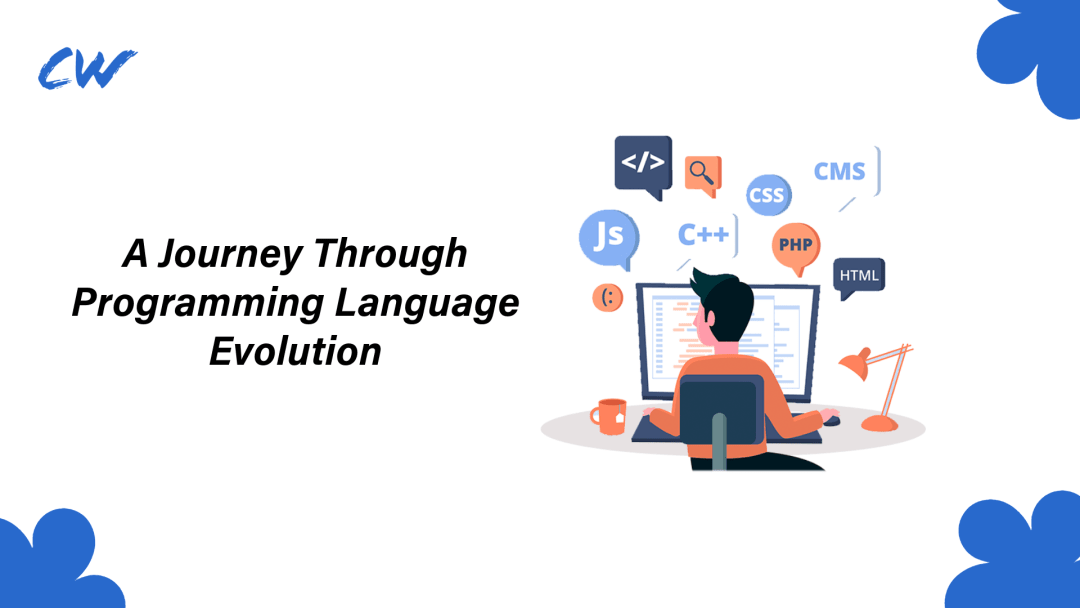 CW

A Journey Through Programming Language Evolution

</>
CMS
CSS
Js
C++
PHP
HTML
(: